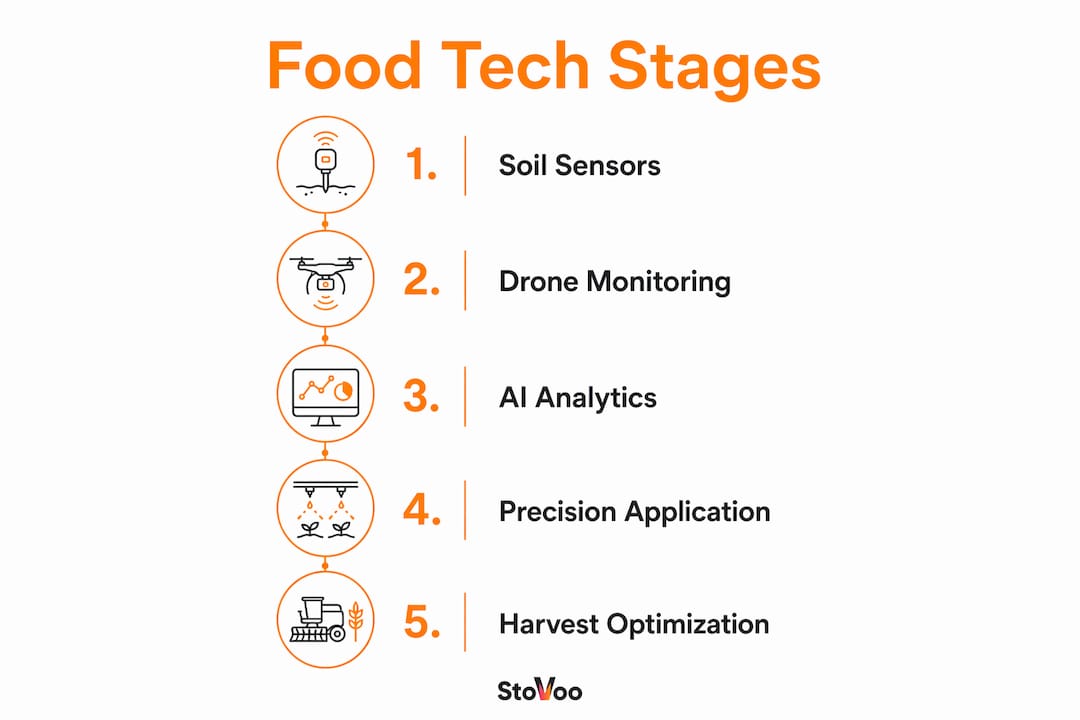 Food Tech Stages

1. Soil Sensors

2. Drone Monitoring

3. AI Analytics

4. Precision Application

5. Harvest Optimization

StoVoo